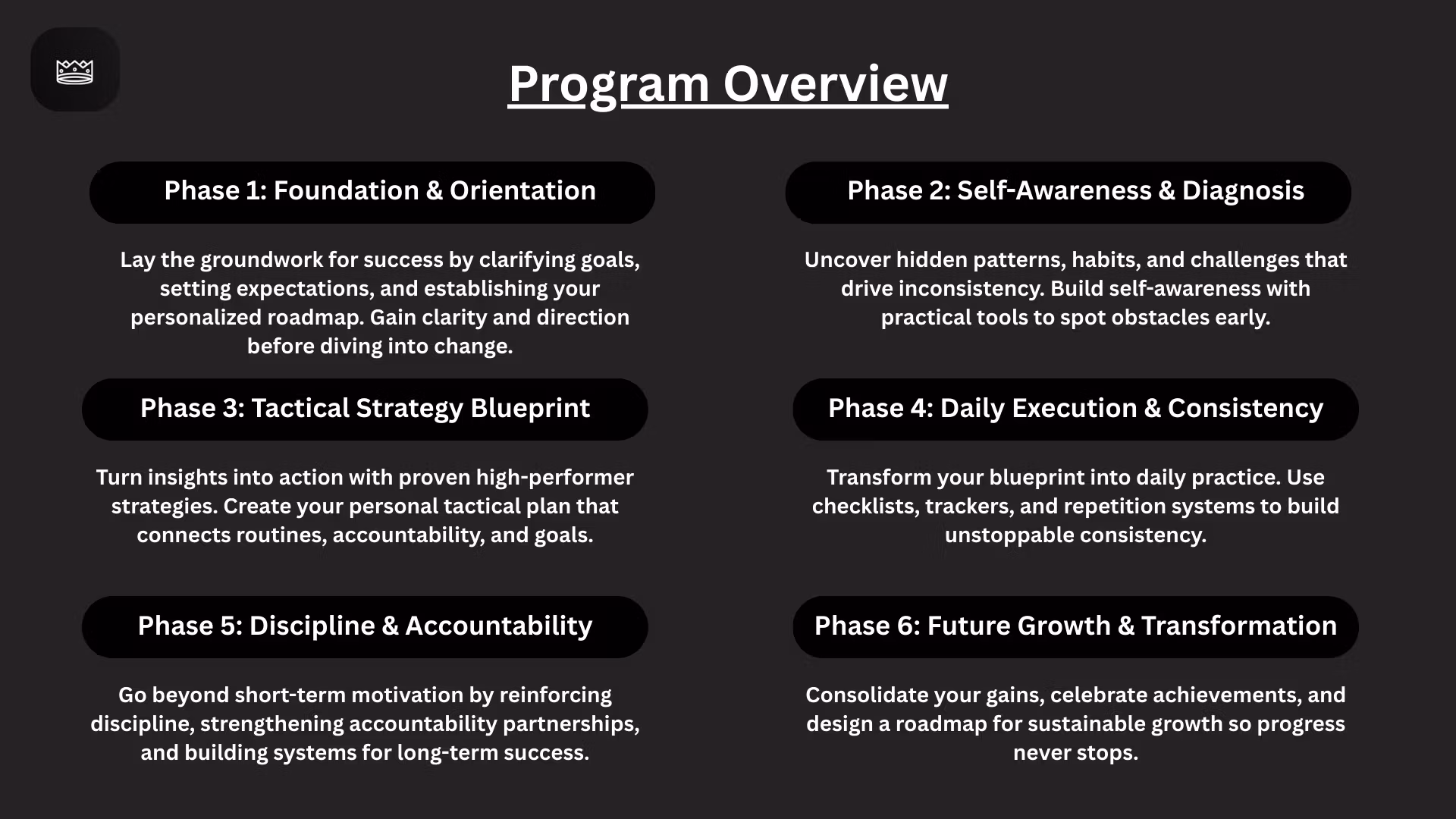 Program Overview

Phase 1: Foundation & Orientation

Lay the groundwork for success by clarifying goals, setting expectations, and establishing your personalized roadmap. Gain clarity and direction before diving into change.

Phase 2: Self-Awareness & Diagnosis

Uncover hidden patterns, habits, and challenges that drive inconsistency. Build self-awareness with practical tools to spot obstacles early.

Phase 3: Tactical Strategy Blueprint

Turn insights into action with proven high-performer strategies. Create your personal tactical plan that connects routines, accountability, and goals.

Phase 4: Daily Execution & Consistency

Transform your blueprint into daily practice. Use checklists, trackers, and repetition systems to build unstoppable consistency.

Phase 5: Discipline & Accountability

Go beyond short-term motivation by reinforcing discipline, strengthening accountability partnerships, and building systems for long-term success.

Phase 6: Future Growth & Transformation

Consolidate your gains, celebrate achievements, and design a roadmap for sustainable growth so progress never stops.